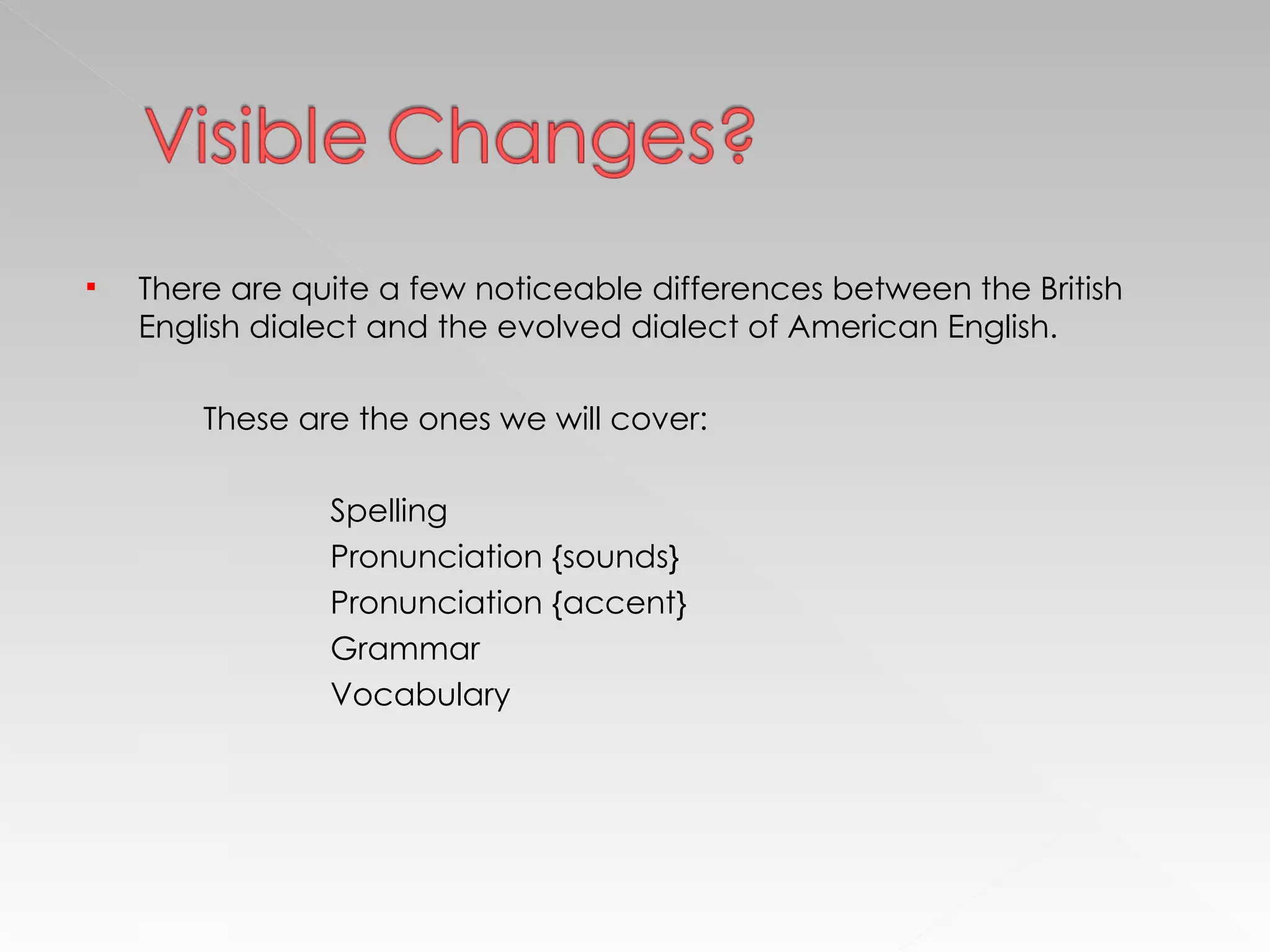 Visible Changes?

▪ There are quite a few noticeable differences between the British English dialect and the evolved dialect of American English.

These are the ones we will cover:

Spelling
Pronunciation {sounds}
Pronunciation {accent}
Grammar
Vocabulary